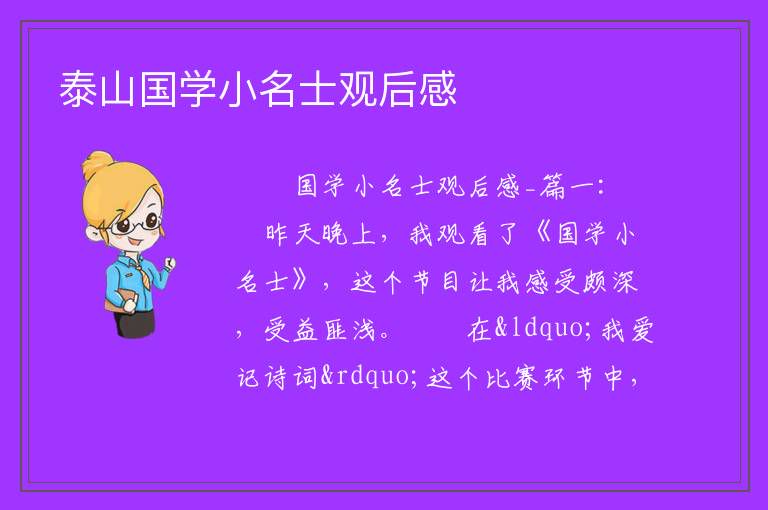 泰山国学小名士观后感

国学小名士观后感-篇一:

昨天晚上，我观看了《国学小名士》，这个节目让我感受颇深，受益匪浅。　　在&ldquo;我爱记诗词&rdquo;这个比赛环节中，